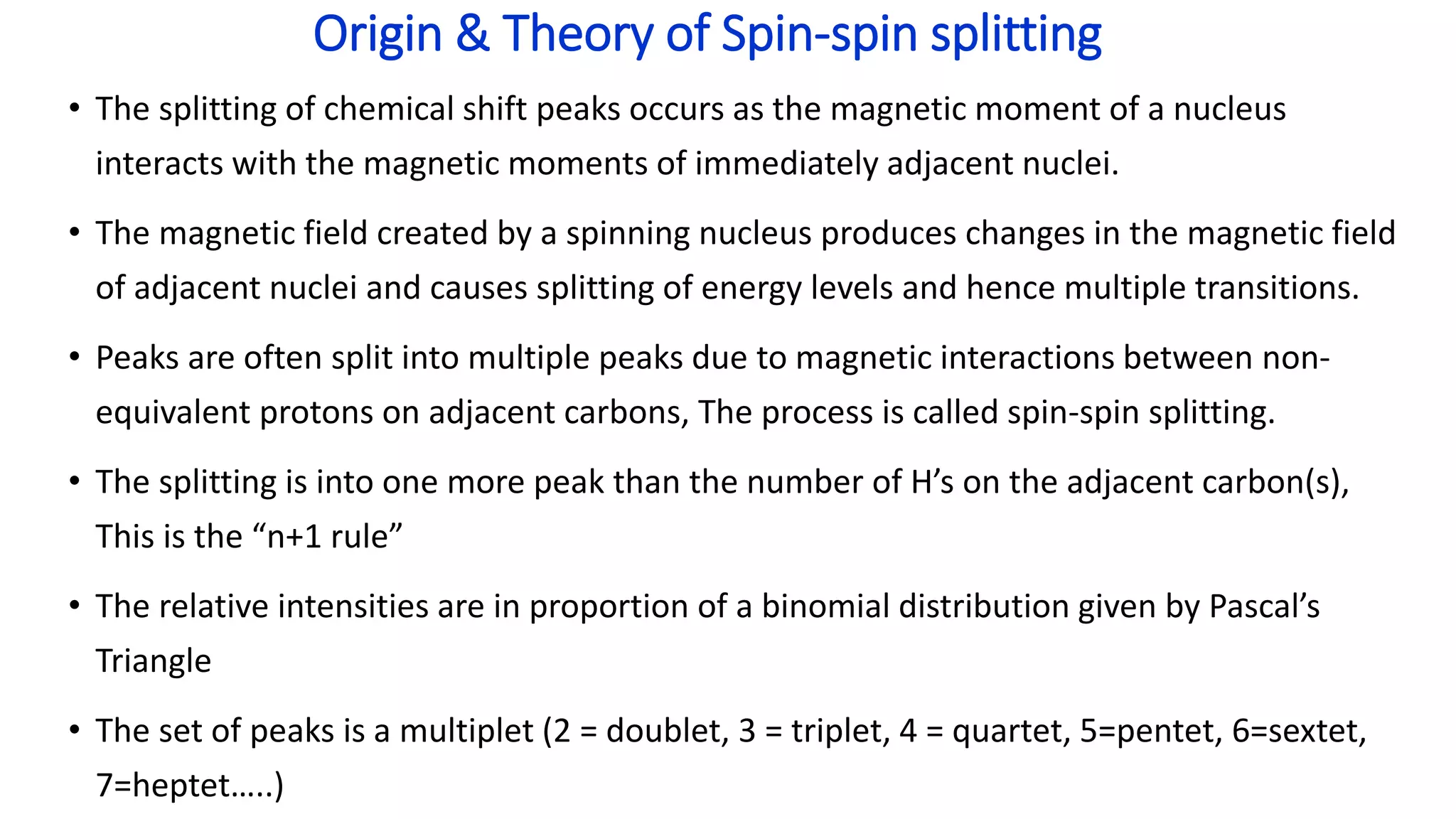 Origin & Theory of Spin-spin splitting

• The splitting of chemical shift peaks occurs as the magnetic moment of a nucleus interacts with the magnetic moments of immediately adjacent nuclei.

• The magnetic field created by a spinning nucleus produces changes in the magnetic field of adjacent nuclei and causes splitting of energy levels and hence multiple transitions.

• Peaks are often split into multiple peaks due to magnetic interactions between non-equivalent protons on adjacent carbons, The process is called spin-spin splitting.

• The splitting is into one more peak than the number of H's on the adjacent carbon(s), This is the "n+1 rule"

• The relative intensities are in proportion of a binomial distribution given by Pascal's Triangle

• The set of peaks is a multiplet (2 = doublet, 3 = triplet, 4 = quartet, 5=pentet, 6=sextet, 7=heptet…..)